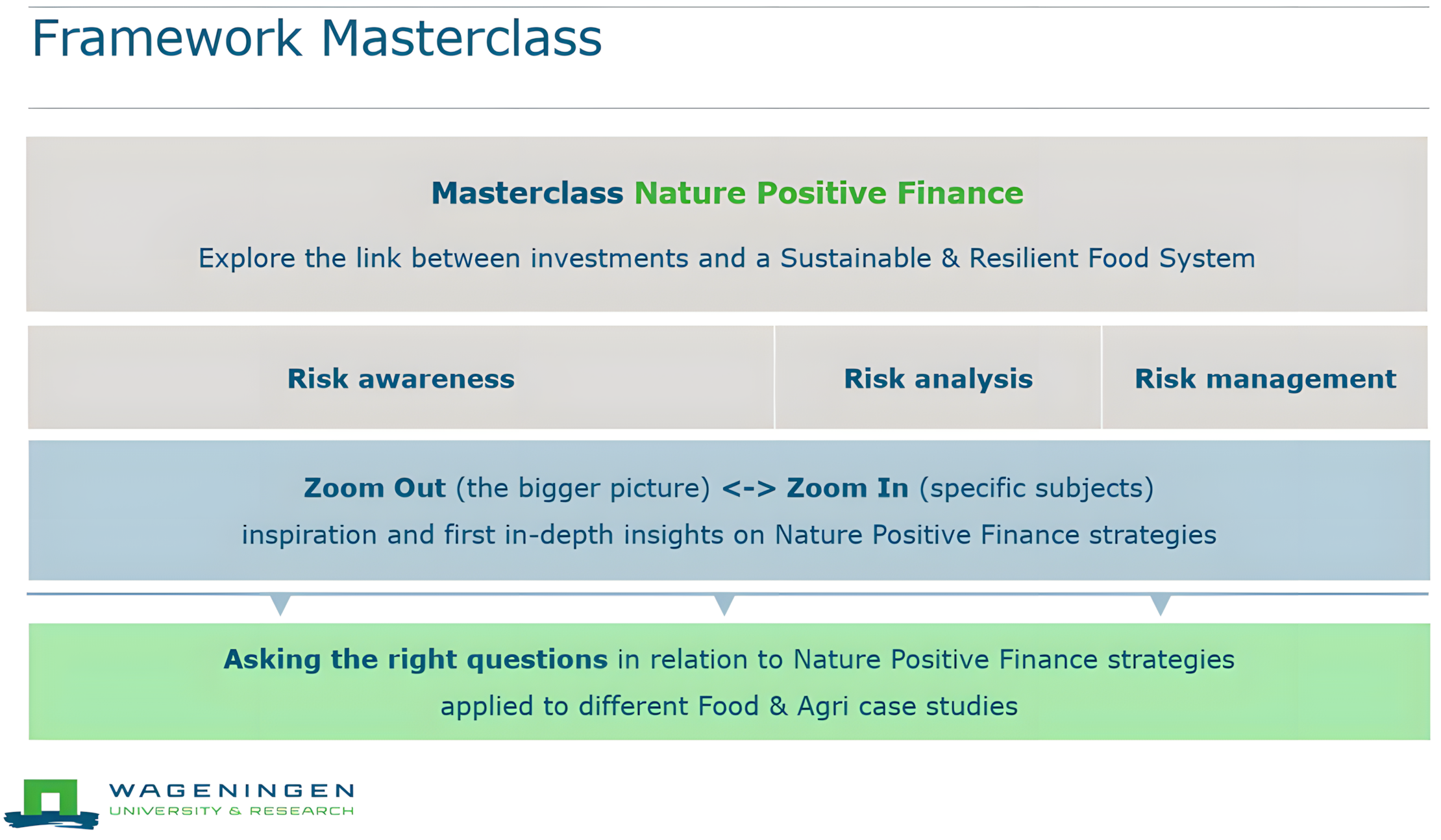 Framework Masterclass

Masterclass Nature Positive Finance

Explore the link between investments and a Sustainable & Resilient Food System

Risk awareness

Risk analysis

Risk management

Zoom Out (the bigger picture) <-> Zoom In (specific subjects)

inspiration and first in-depth insights on Nature Positive Finance strategies

Asking the right questions in relation to Nature Positive Finance strategies

applied to different Food & Agri case studies

WAGENINGEN
UNIVERSITY & RESEARCH